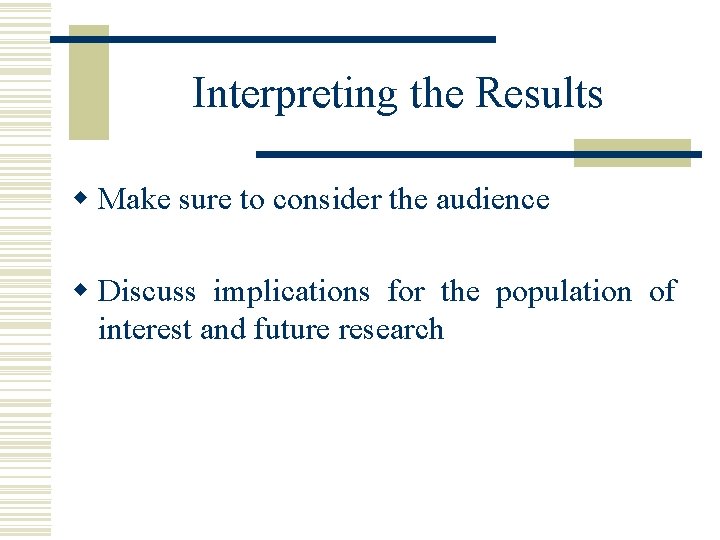 Interpreting the Results

◆ Make sure to consider the audience

◆ Discuss implications for the population of interest and future research